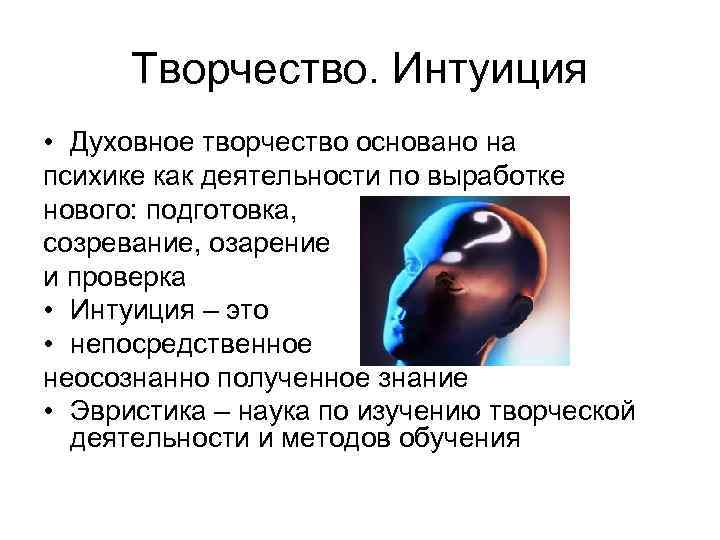 Творчество. Интуиция

• Духовное творчество основано на психике как деятельности по выработке нового: подготовка, созревание, озарение и проверка
• Интуиция – это
• непосредственное неосознанно полученное знание
• Эвристика – наука по изучению творческой деятельности и методов обучения